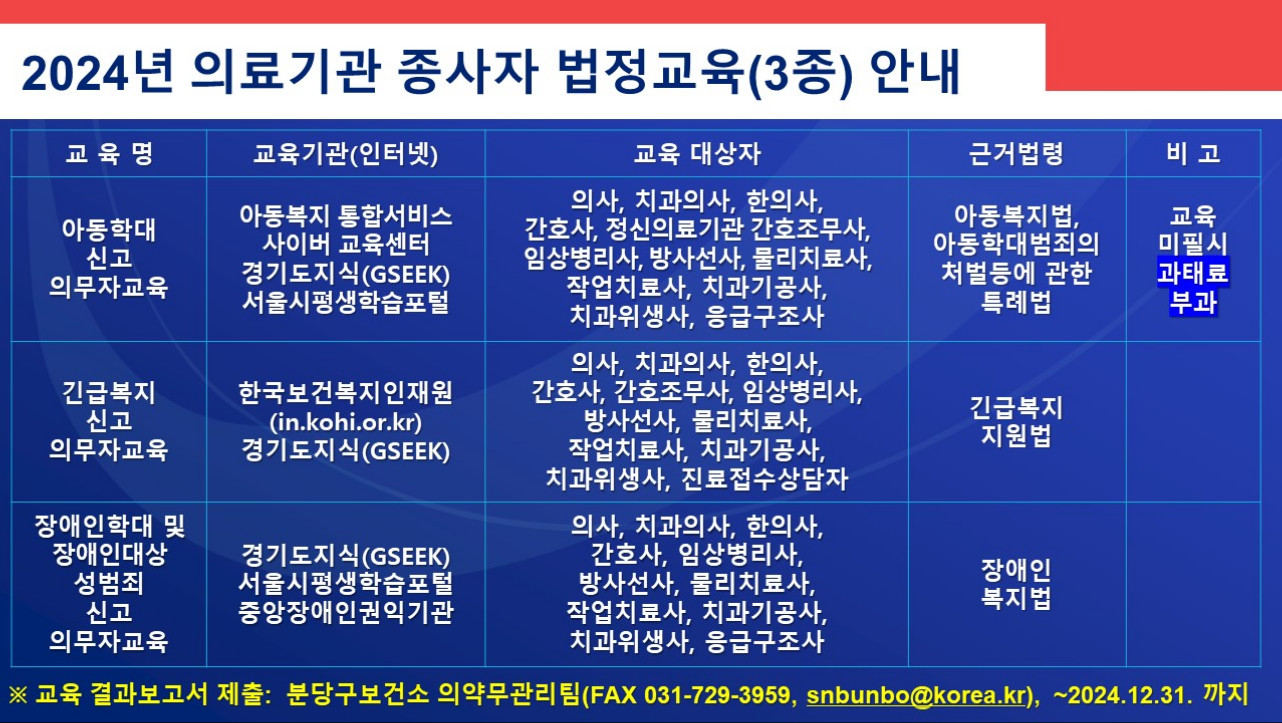 2024년 의료기관 종사자 법정교육(3종) 안내

| 교 육 명 | 교육기관(인터넷) | 교육 대상자 | 근거법령 | 비 고 |
|---|---|---|---|---|
| 아동학대 신고 의무자교육 | 아동복지 통합서비스 사이버 교육센터 경기도지식(GSEEK) 서울시평생학습포털 | 의사, 치과의사, 한의사, 간호사, 정신의료기관 간호조무사, 임상병리사, 방사선사, 물리치료사, 작업치료사, 치과기공사, 치과위생사, 응급구조사 | 아동복지법, 아동학대범죄의 처벌등에 관한 특례법 | 교육 미필시 과태료 부과 |
| 긴급복지 신고 의무자교육 | 한국보건복지인재원 (in.kohi.or.kr) 경기도지식(GSEEK) | 의사, 치과의사, 한의사, 간호사, 간호조무사, 임상병리사, 방사선사, 물리치료사, 작업치료사, 치과기공사, 치과위생사, 진료접수상담자 | 긴급복지 지원법 | |
| 장애인학대 및 장애인대상 성범죄 신고 의무자교육 | 경기도지식(GSEEK) 서울시평생학습포털 중앙장애인권익기관 | 의사, 치과의사, 한의사, 간호사, 임상병리사, 방사선사, 물리치료사, 작업치료사, 치과기공사, 치과위생사, 응급구조사 | 장애인 복지법 | |

※ 교육 결과보고서 제출: 분당구보건소 의약무관리팀(FAX 031-729-3959, snbunbo@korea.kr), ~2024.12.31. 까지